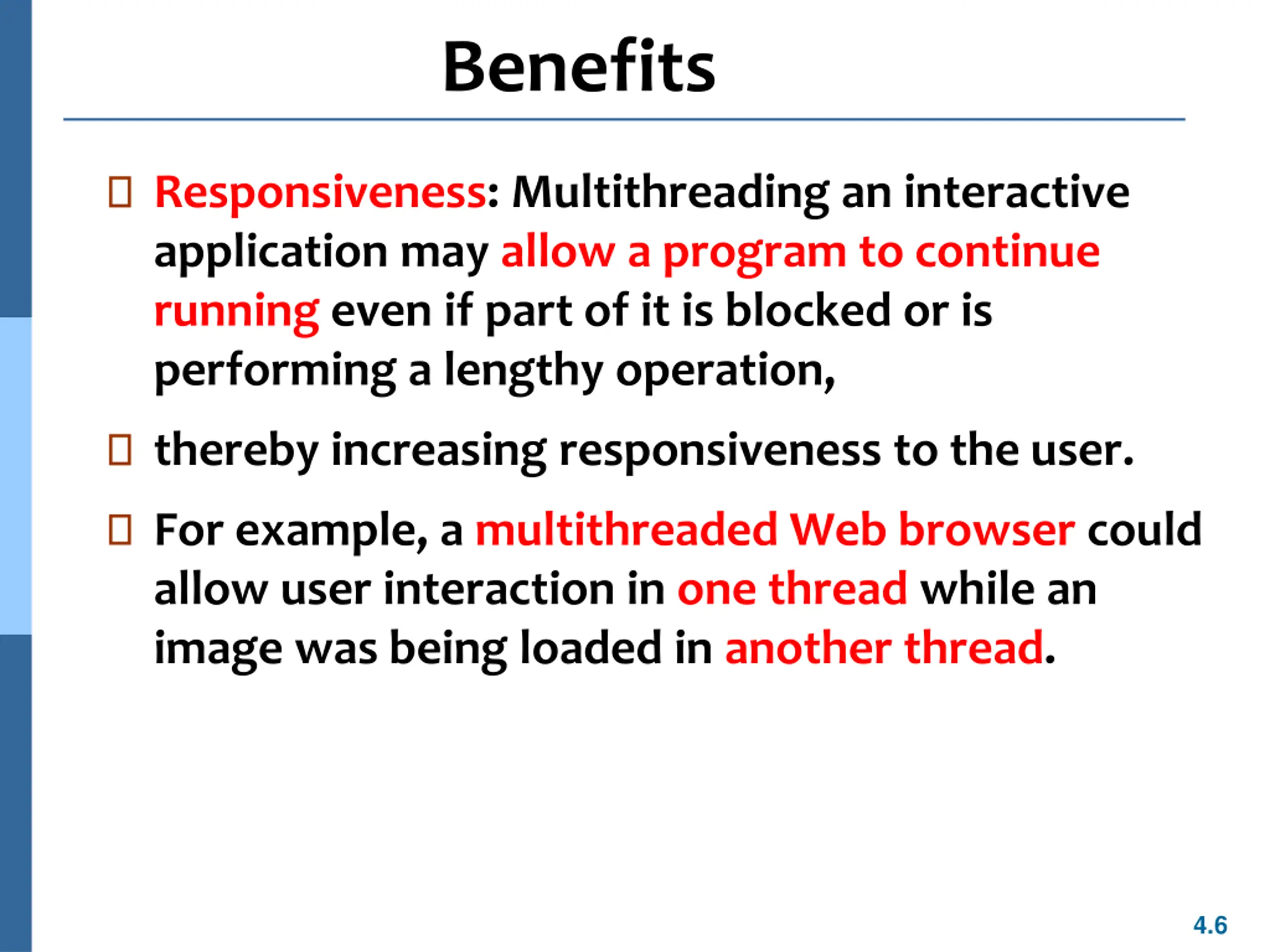 Benefits

□ Responsiveness: Multithreading an interactive application may allow a program to continue running even if part of it is blocked or is performing a lengthy operation,

□ thereby increasing responsiveness to the user.

□ For example, a multithreaded Web browser could allow user interaction in one thread while an image was being loaded in another thread.

4.6